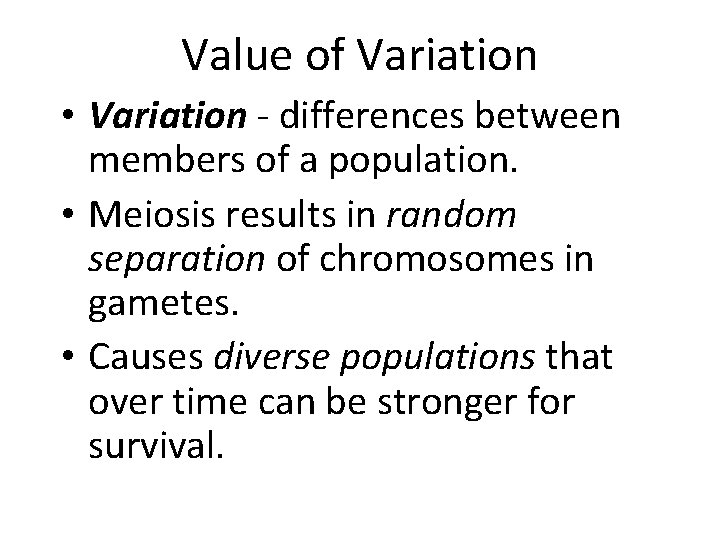 Value of Variation

• Variation - differences between members of a population.

• Meiosis results in random separation of chromosomes in gametes.

• Causes diverse populations that over time can be stronger for survival.